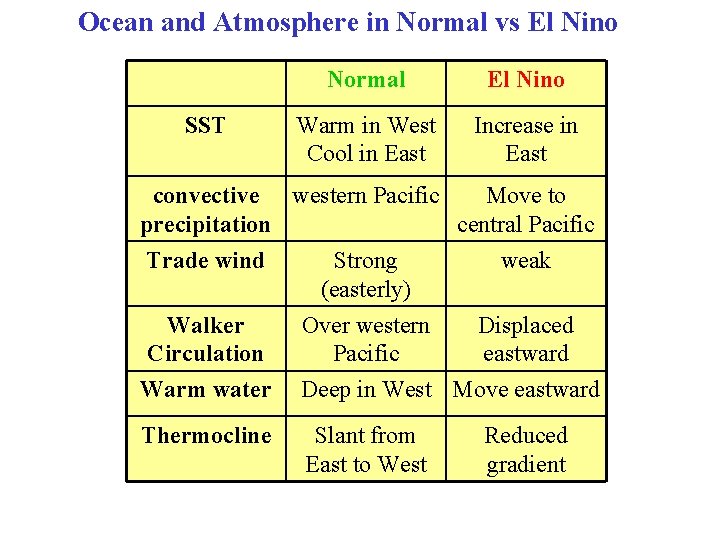 Ocean and Atmosphere in Normal vs El Nino

| | Normal | El Nino |
|---|---|---|
| SST | Warm in West Cool in East | Increase in East |
| convective precipitation | western Pacific | Move to central Pacific |
| Trade wind | Strong (easterly) | weak |
| Walker Circulation | Over western Pacific | Displaced eastward |
| Warm water | Deep in West | Move eastward |
| Thermocline | Slant from East to West | Reduced gradient |